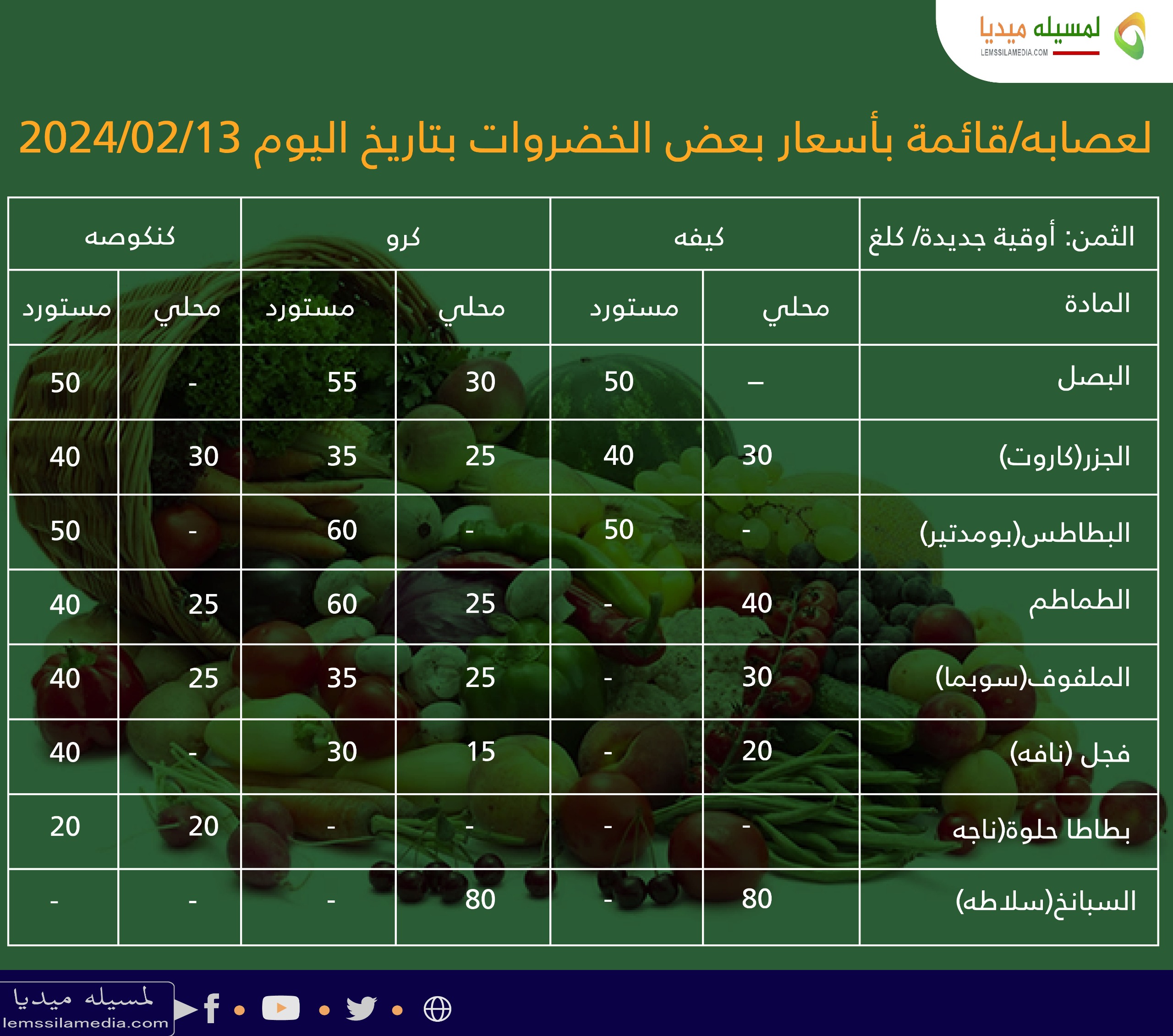 لمسيله ميديا
LEMSSILAMEDIA.COM

لعصابه/قائمة بأسعار بعض الخضروات بتاريخ اليوم 2024/02/13

| الثمن: أوقية جديدة/ كلغ | كيفه | | كرو | | كنكوصه | |
|---|---|---|---|---|---|---|
| المادة | محلي | مستورد | محلي | مستورد | محلي | مستورد |
| البصل | – | 50 | 30 | 55 | - | 50 |
| الجزر(كاروت) | 30 | 40 | 25 | 35 | 30 | 40 |
| البطاطس(بومدتير) | - | 50 | - | 60 | - | 50 |
| الطماطم | 40 | - | 25 | 60 | 25 | 40 |
| الملفوف(سوبما) | 30 | - | 25 | 35 | 25 | 40 |
| فجل (نافه) | 20 | - | 15 | 30 | - | 40 |
| بطاطا حلوة(ناجه | - | - | - | - | 20 | 20 |
| السبانخ(سلاطه) | 80 | - | 80 | - | - | - |

لمسيله ميديا
lemssilamedia.com